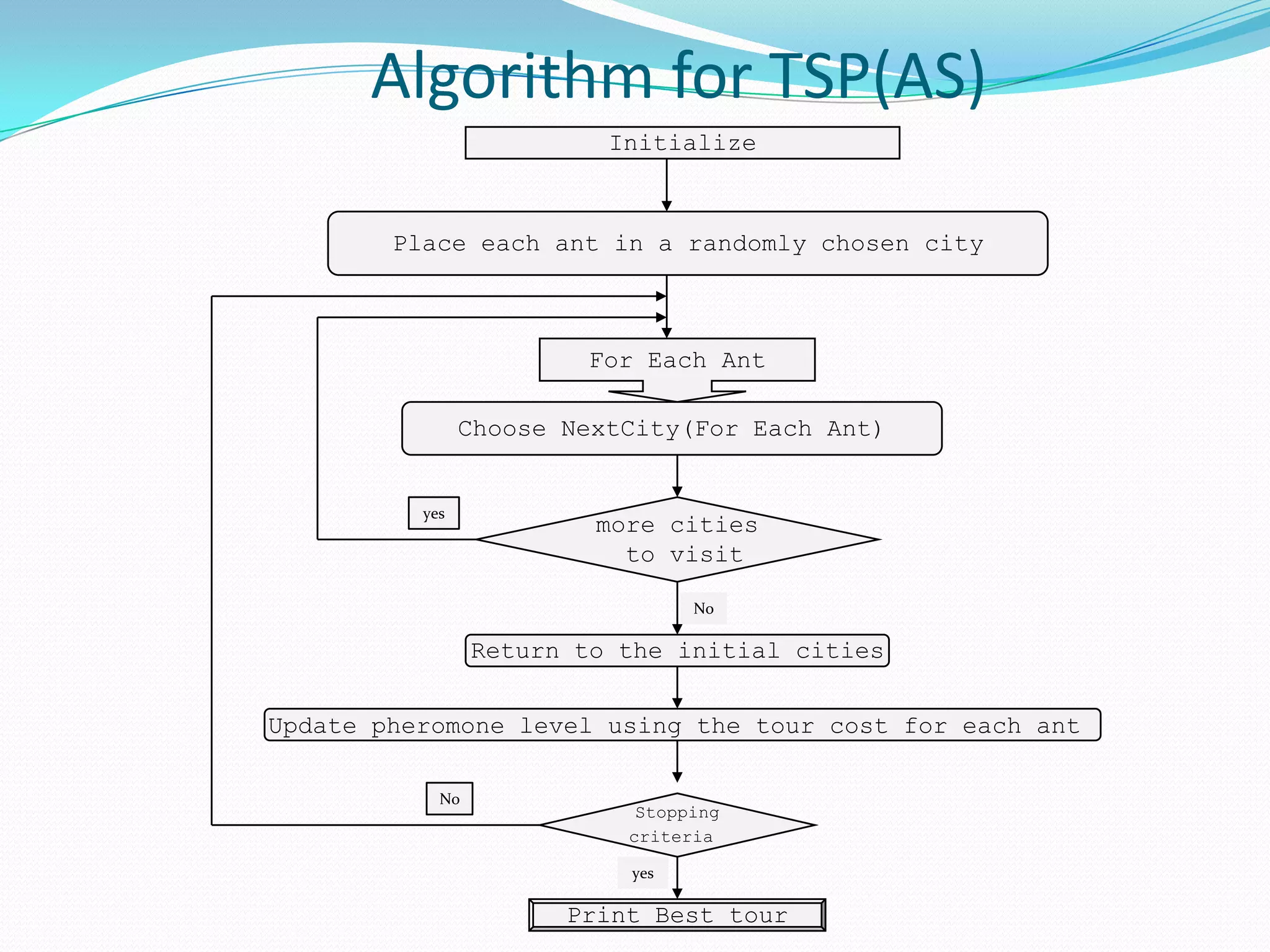 Algorithm for TSP(AS)

Initialize

Place each ant in a randomly chosen city

For Each Ant

Choose NextCity(For Each Ant)

yes

more cities to visit

No

Return to the initial cities

Update pheromone level using the tour cost for each ant

No

Stopping criteria

yes

Print Best tour